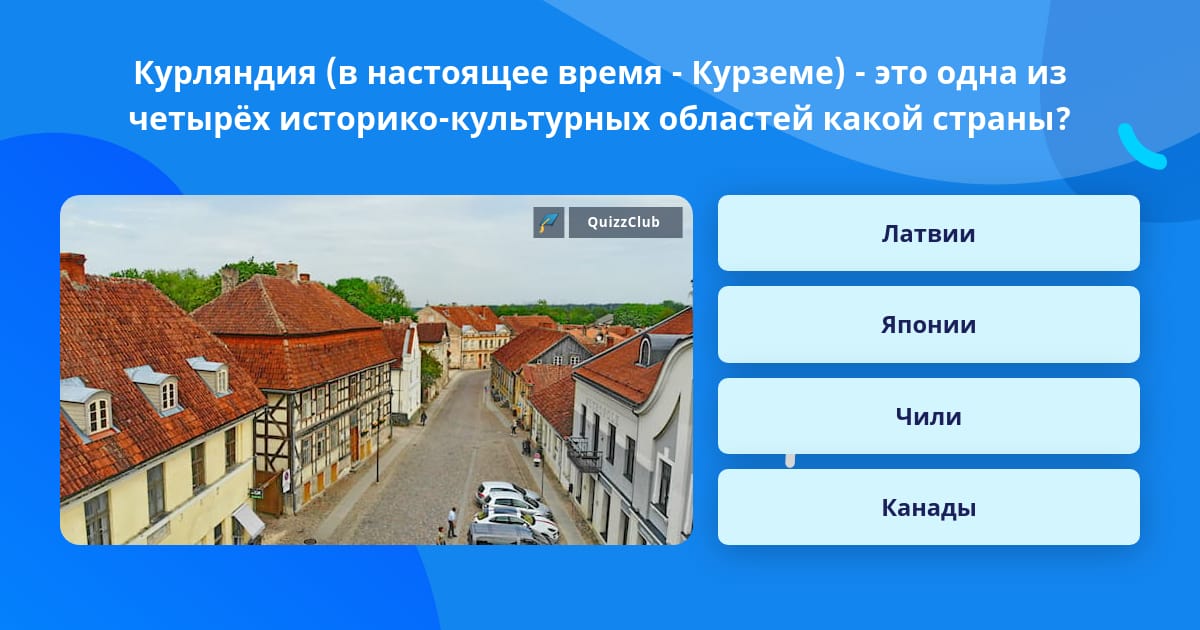 Курляндия (в настоящее время - Курземе) - это одна из четырёх историко-культурных областей какой страны?

QuizzClub

Латвии

Японии

Чили

Канады